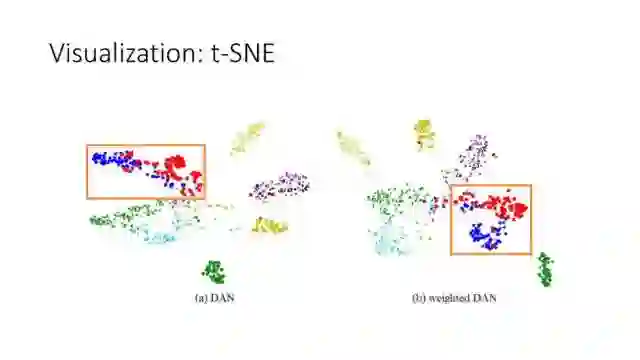 Visualization: t-SNE

(a) DAN

(b) weighted DAN